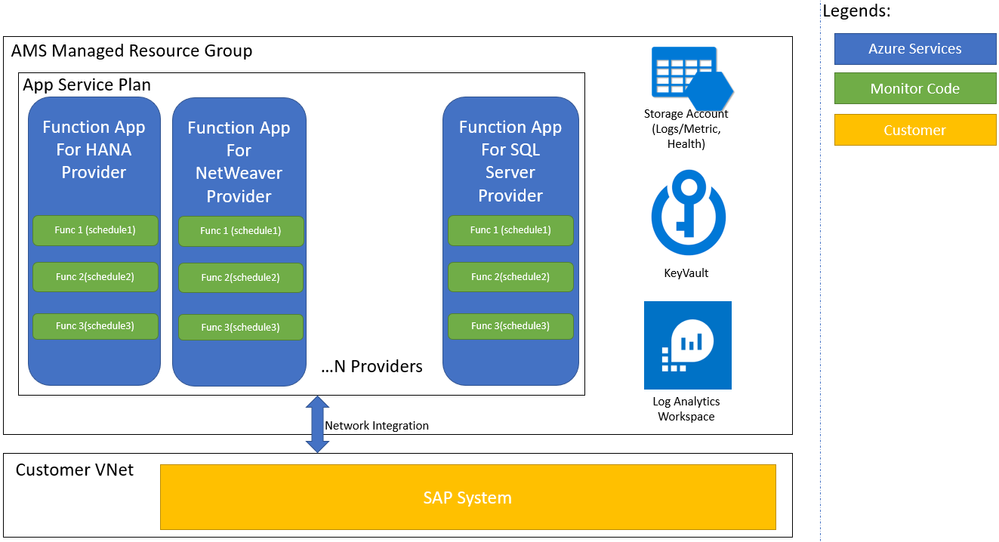 AMS Managed Resource Group

App Service Plan

Function App For HANA Provider

Func 1 (schedule1)

Func 2(schedule2)

Func 3(schedule3)

Function App For NetWeaver Provider

Func 1 (schedule1)

Func 2(schedule2)

Func 3(schedule3)

...N Providers

Function App For SQL Server Provider

Func 1 (schedule1)

Func 2(schedule2)

Func 3(schedule3)

Storage Account (Logs/Metric, Health)

KeyVault

Log Analytics Workspace

Network Integration

Customer VNet

SAP System

Legends:

Azure Services

Monitor Code

Customer